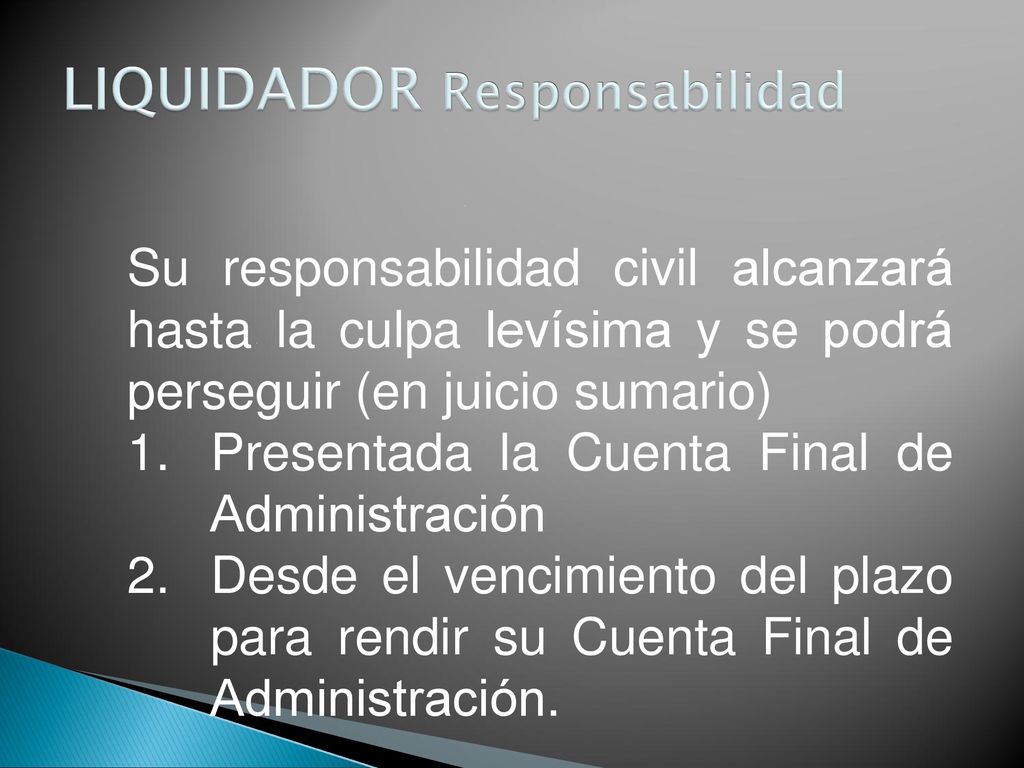 LIQUIDADOR Responsabilidad

Su responsabilidad civil alcanzará hasta la culpa levísima y se podrá perseguir (en juicio sumario)
1. Presentada la Cuenta Final de Administración
2. Desde el vencimiento del plazo para rendir su Cuenta Final de Administración.